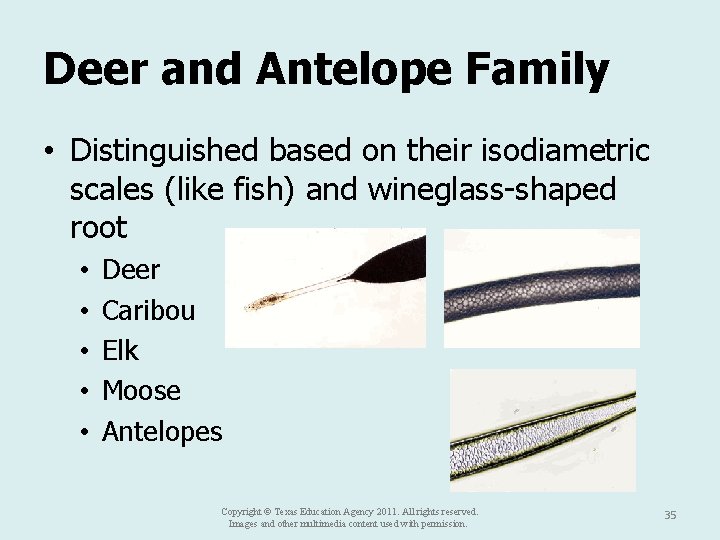 Deer and Antelope Family

• Distinguished based on their isodiametric scales (like fish) and wineglass-shaped root
  • Deer
  • Caribou
  • Elk
  • Moose
  • Antelopes

Copyright © Texas Education Agency 2011. All rights reserved.
Images and other multimedia content used with permission.

35